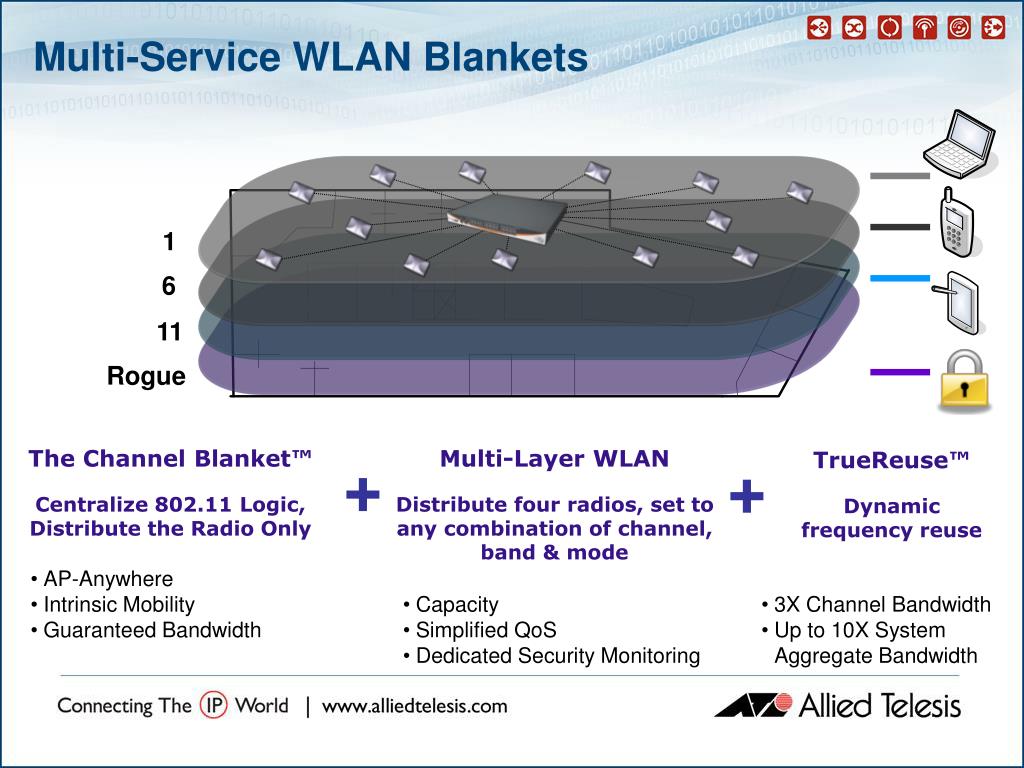 Multi-Service WLAN Blankets

1
6
11
Rogue

The Channel Blanket™

Centralize 802.11 Logic, Distribute the Radio Only

• AP-Anywhere
• Intrinsic Mobility
• Guaranteed Bandwidth

+

Multi-Layer WLAN

Distribute four radios, set to any combination of channel, band & mode

• Capacity
• Simplified QoS
• Dedicated Security Monitoring

+

TrueReuse™

Dynamic frequency reuse

• 3X Channel Bandwidth
• Up to 10X System Aggregate Bandwidth

Connecting The IP World | www.alliedtelesis.com

Allied Telesis